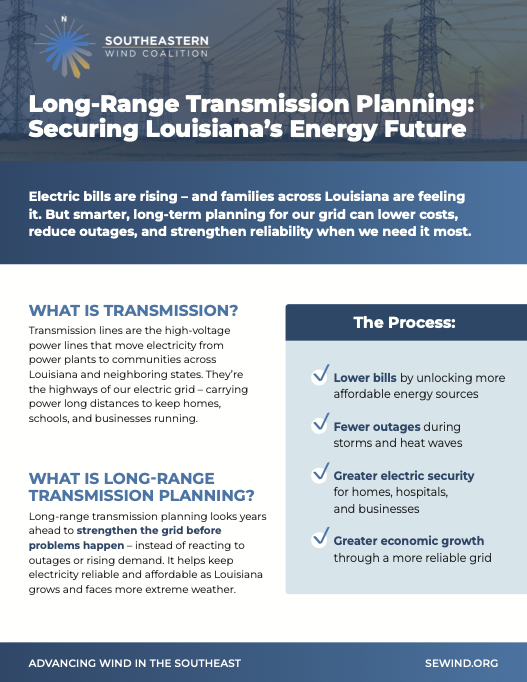 N

SOUTHEASTERN
WIND COALITION

Long-Range Transmission Planning: Securing Louisiana's Energy Future

Electric bills are rising – and families across Louisiana are feeling it. But smarter, long-term planning for our grid can lower costs, reduce outages, and strengthen reliability when we need it most.

WHAT IS TRANSMISSION?

Transmission lines are the high-voltage power lines that move electricity from power plants to communities across Louisiana and neighboring states. They're the highways of our electric grid – carrying power long distances to keep homes, schools, and businesses running.

WHAT IS LONG-RANGE TRANSMISSION PLANNING?

Long-range transmission planning looks years ahead to strengthen the grid before problems happen – instead of reacting to outages or rising demand. It helps keep electricity reliable and affordable as Louisiana grows and faces more extreme weather.

The Process:

Lower bills by unlocking more affordable energy sources

Fewer outages during storms and heat waves

Greater electric security for homes, hospitals, and businesses

Greater economic growth through a more reliable grid

ADVANCING WIND IN THE SOUTHEAST

SEWIND.ORG